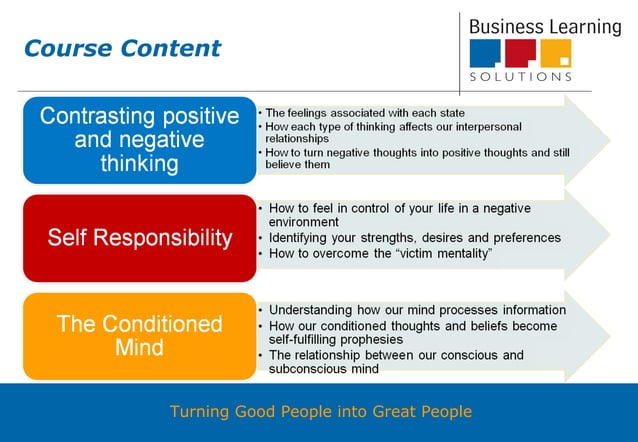 Course Content

Business Learning
SOLUTIONS

Contrasting positive and negative thinking

• The feelings associated with each state
• How each type of thinking affects our interpersonal relationships
• How to turn negative thoughts into positive thoughts and still believe them

Self Responsibility

• How to feel in control of your life in a negative environment
• Identifying your strengths, desires and preferences
• How to overcome the "victim mentality"

The Conditioned Mind

• Understanding how our mind processes information
• How our conditioned thoughts and beliefs become self-fulfilling prophesies
• The relationship between our conscious and subconscious mind

Turning Good People into Great People